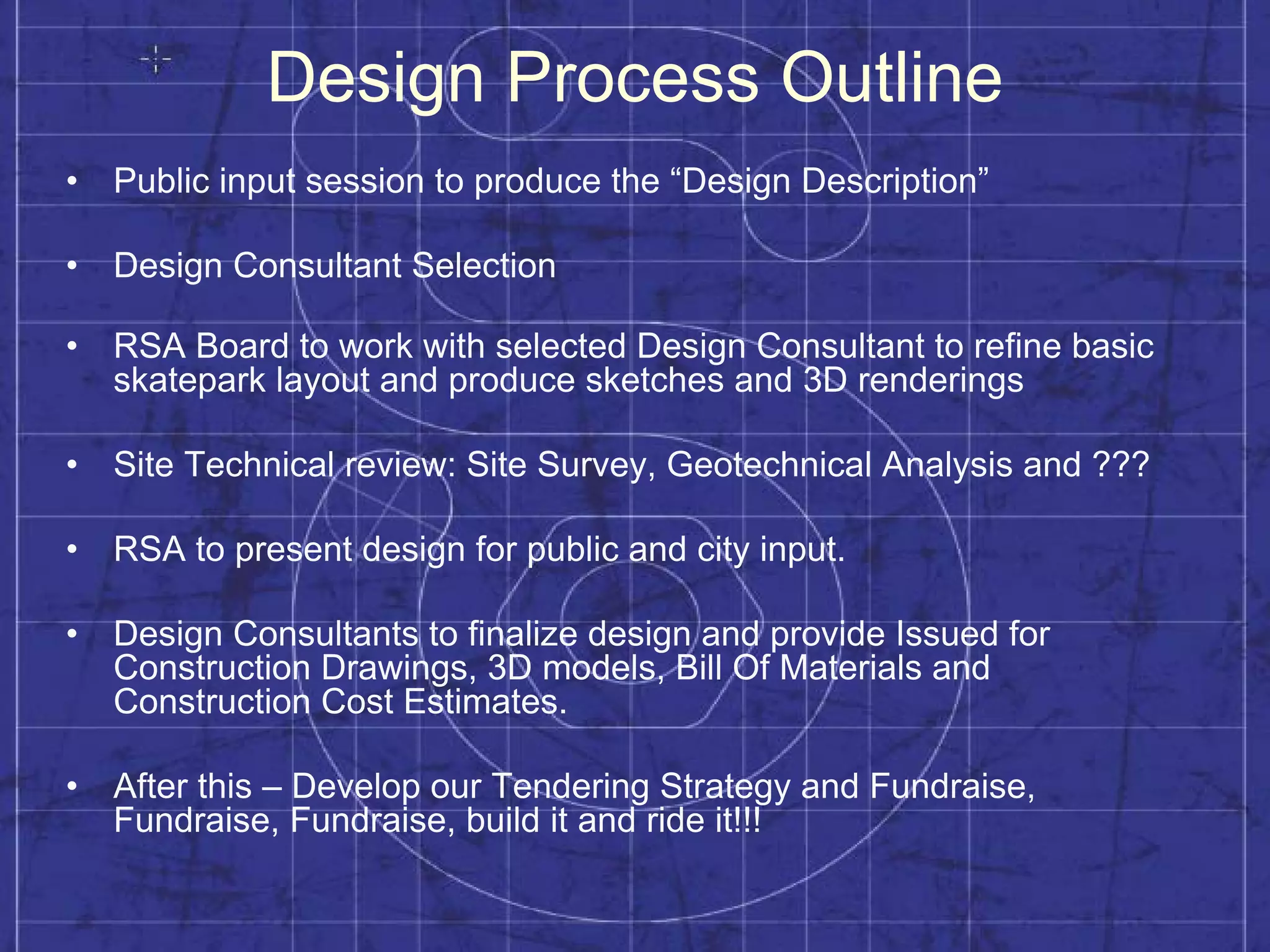 Design Process Outline

• Public input session to produce the “Design Description”

• Design Consultant Selection

• RSA Board to work with selected Design Consultant to refine basic skatepark layout and produce sketches and 3D renderings

• Site Technical review: Site Survey, Geotechnical Analysis and ???

• RSA to present design for public and city input.

• Design Consultants to finalize design and provide Issued for Construction Drawings, 3D models, Bill Of Materials and Construction Cost Estimates.

• After this – Develop our Tendering Strategy and Fundraise, Fundraise, Fundraise, build it and ride it!!!